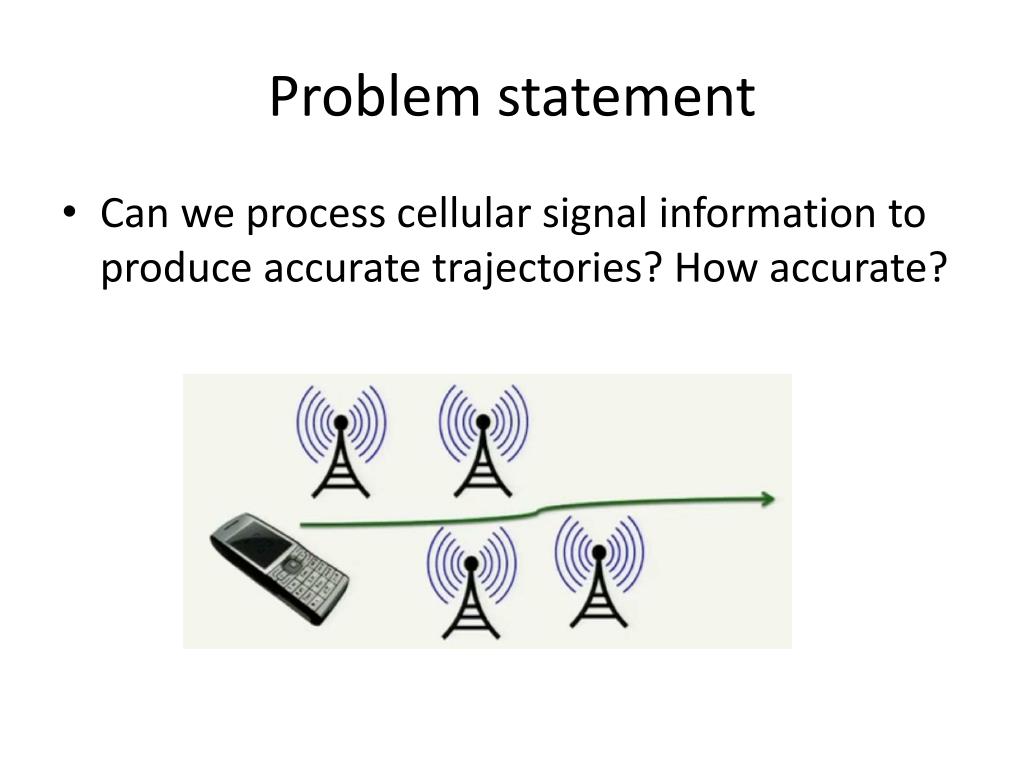 Problem statement

• Can we process cellular signal information to produce accurate trajectories? How accurate?